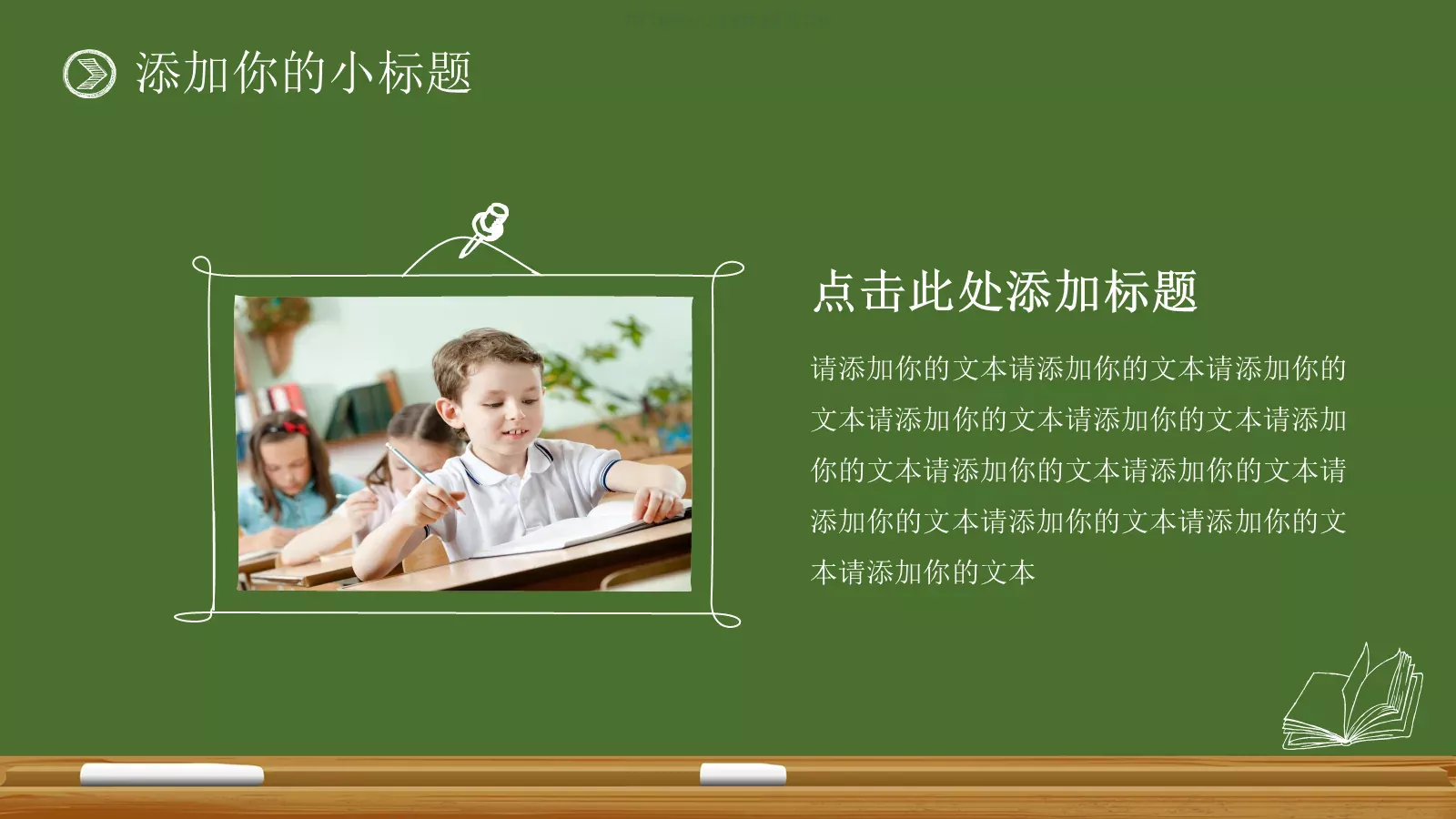 添加你的小标题

点击此处添加标题

请添加你的文本请添加你的文本请添加你的文本请添加你的文本请添加你的文本请添加你的文本请添加你的文本请添加你的文本请添加你的文本请添加你的文本请添加你的文本请添加你的文本